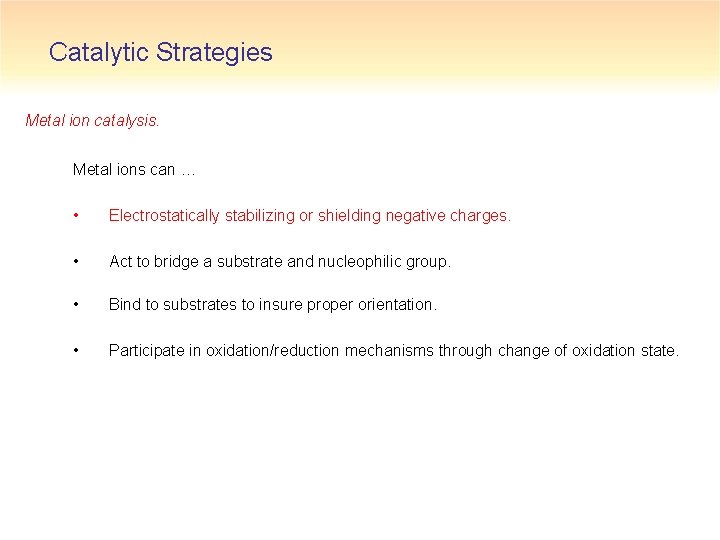 Catalytic Strategies

Metal ion catalysis.

Metal ions can …

• Electrostatically stabilizing or shielding negative charges.

• Act to bridge a substrate and nucleophilic group.

• Bind to substrates to insure proper orientation.

• Participate in oxidation/reduction mechanisms through change of oxidation state.